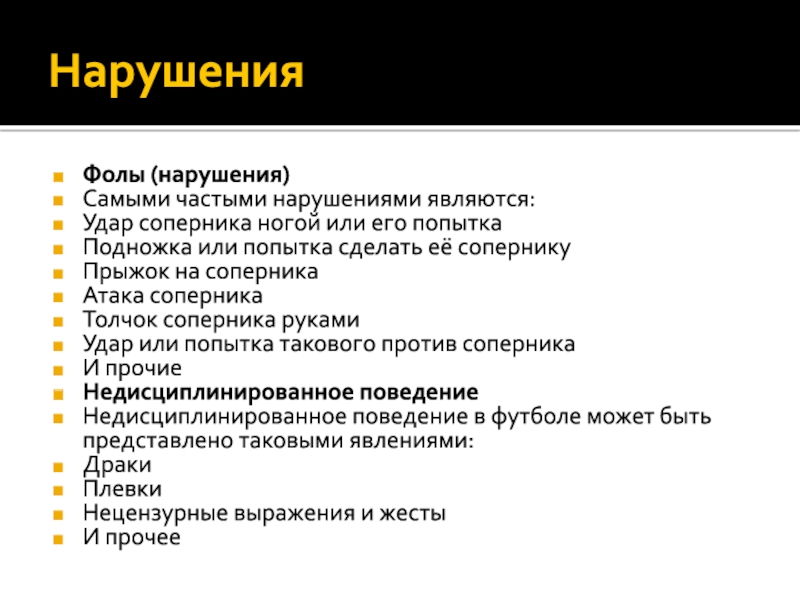 Нарушения

Фолы (нарушения)
Самыми частыми нарушениями являются:
Удар соперника ногой или его попытка
Подножка или попытка сделать её сопернику
Прыжок на соперника
Атака соперника
Толчок соперника руками
Удар или попытка такового против соперника
И прочие
Недисциплинированное поведение
Недисциплинированное поведение в футболе может быть представлено таковыми явлениями:
Драки
Плевки
Нецензурные выражения и жесты
И прочее